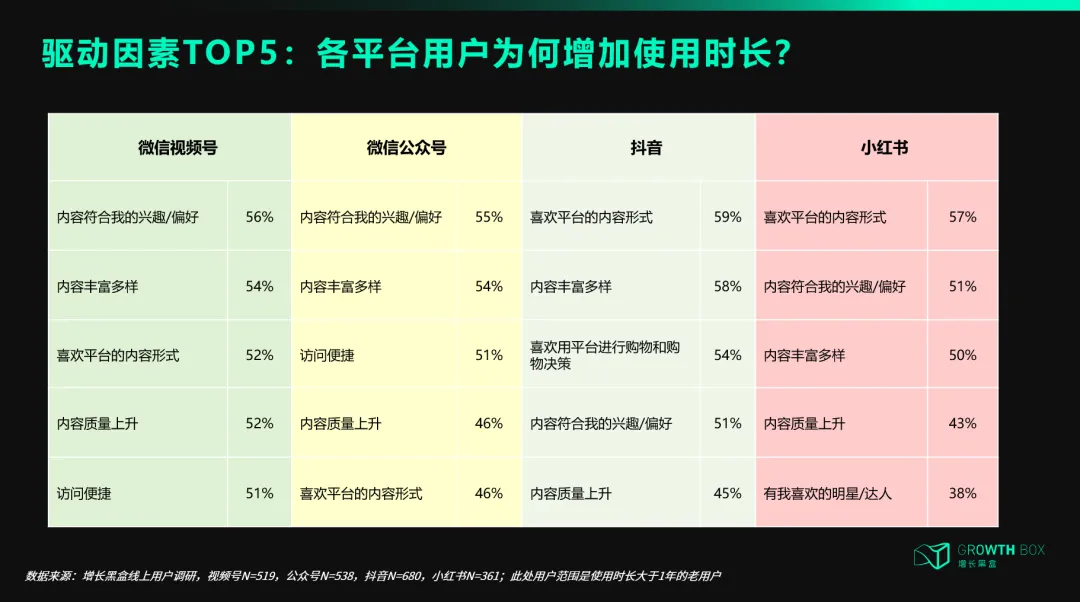 驱动因素TOP5：各平台用户为何增加使用时长？

| 微信视频号 | | 微信公众号 | | 抖音 | | 小红书 | |
|---|---|---|---|---|---|---|---|
| 内容符合我的兴趣/偏好 | 56% | 内容符合我的兴趣/偏好 | 55% | 喜欢平台的内容形式 | 59% | 喜欢平台的内容形式 | 57% |
| 内容丰富多样 | 54% | 内容丰富多样 | 54% | 内容丰富多样 | 58% | 内容符合我的兴趣/偏好 | 51% |
| 喜欢平台的内容形式 | 52% | 访问便捷 | 51% | 喜欢用平台进行购物和购物决策 | 54% | 内容丰富多样 | 50% |
| 内容质量上升 | 52% | 内容质量上升 | 46% | 内容符合我的兴趣/偏好 | 51% | 内容质量上升 | 43% |
| 访问便捷 | 51% | 喜欢平台的内容形式 | 46% | 内容质量上升 | 45% | 有我喜欢的明星/达人 | 38% |

数据来源：增长黑盒线上用户调研，视频号N=519，公众号N=538，抖音N=680，小红书N=361；此处用户范围是使用时长大于1年的老用户

GROWTH BOX
增长黑盒